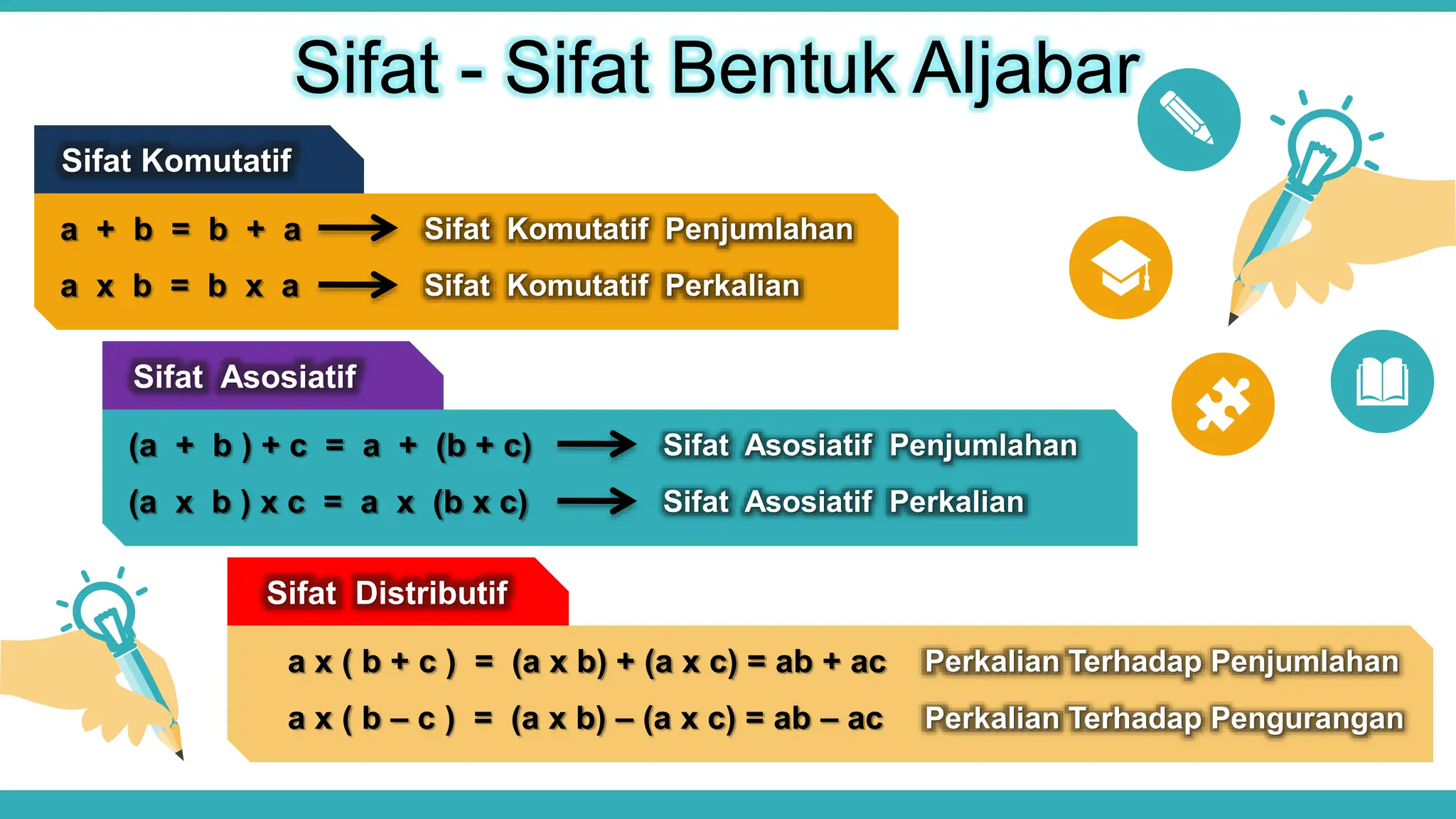 Sifat - Sifat Bentuk Aljabar

Sifat Komutatif

$a + b = b + a \longrightarrow$ Sifat Komutatif Penjumlahan

$a \times b = b \times a \longrightarrow$ Sifat Komutatif Perkalian

Sifat Asosiatif

$(a + b) + c = a + (b + c) \longrightarrow$ Sifat Asosiatif Penjumlahan

$(a \times b) \times c = a \times (b \times c) \longrightarrow$ Sifat Asosiatif Perkalian

Sifat Distributif

$a \times (b + c) = (a \times b) + (a \times c) = ab + ac$ Perkalian Terhadap Penjumlahan

$a \times (b - c) = (a \times b) - (a \times c) = ab - ac$ Perkalian Terhadap Pengurangan